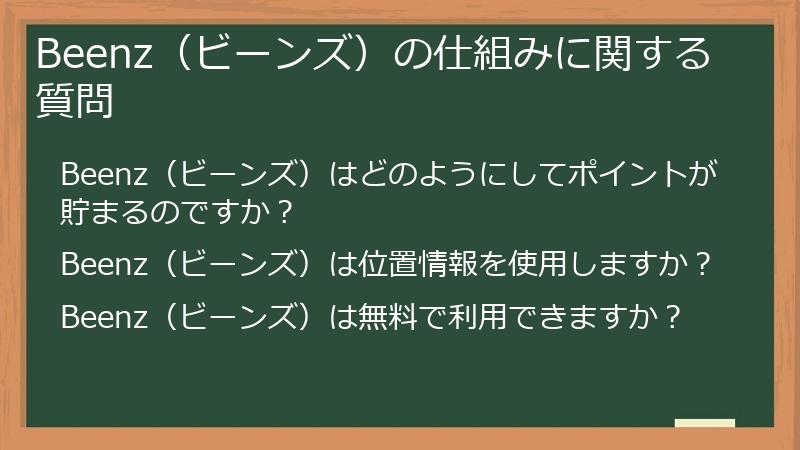 Beenz（ビーンズ）の仕組みに関する質問

Beenz（ビーンズ）はどのようにしてポイントが貯まるのですか？

Beenz（ビーンズ）は位置情報を使用しますか？

Beenz（ビーンズ）は無料で利用できますか？